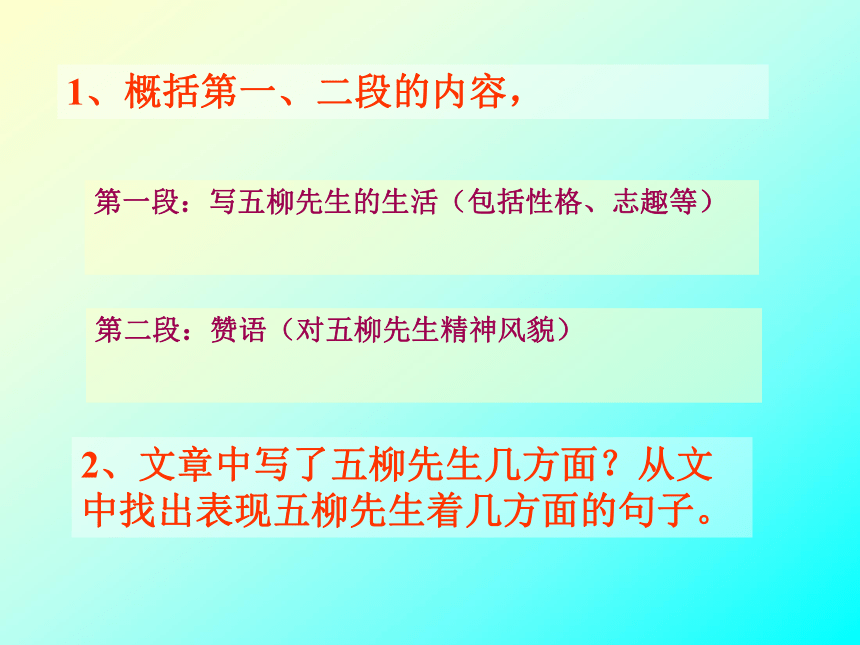 1、概括第一、二段的内容，

第一段：写五柳先生的生活（包括性格、志趣等）

第二段：赞语（对五柳先生精神风貌）

2、文章中写了五柳先生几方面？从文中找出表现五柳先生着几方面的句子。